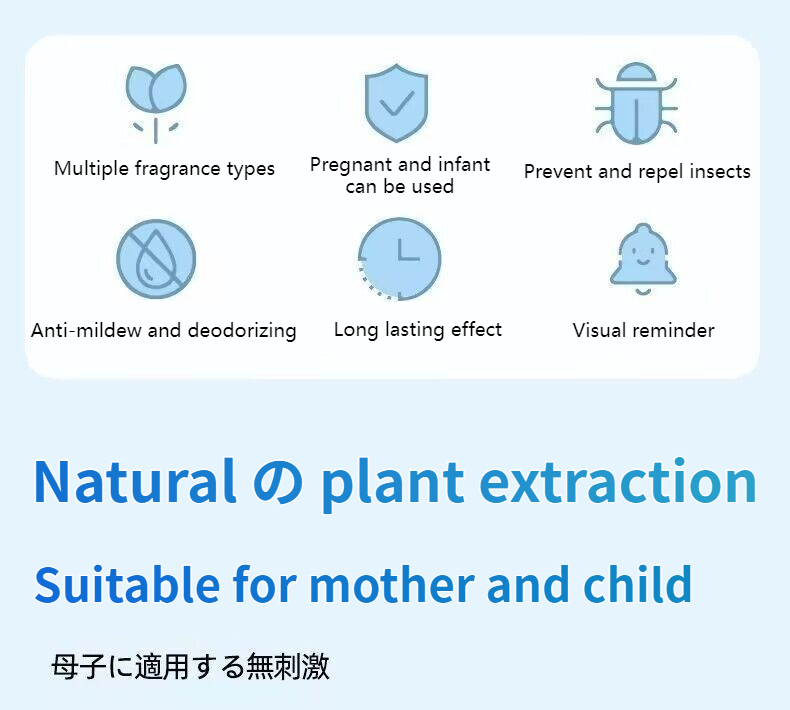 Multiple fragrance types

Pregnant and infant can be used

Prevent and repel insects

Anti-mildew and deodorizing

Long lasting effect

Visual reminder

Natural の plant extraction

Suitable for mother and child

母子に適用する無刺激